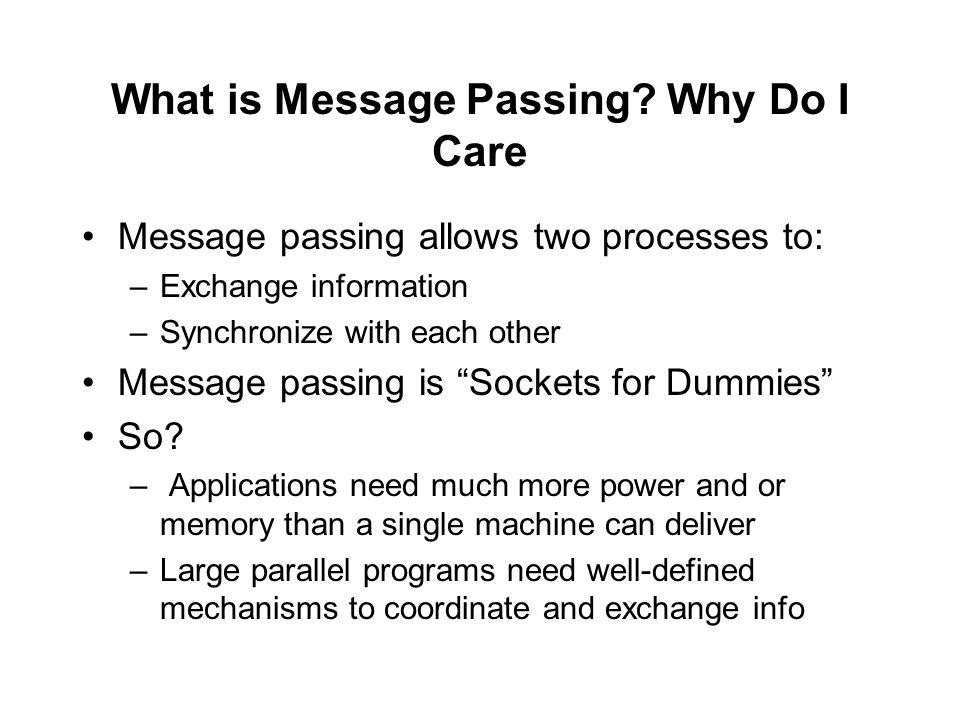 What is Message Passing? Why Do I Care

• Message passing allows two processes to:
 – Exchange information
 – Synchronize with each other
• Message passing is “Sockets for Dummies”
• So?
 – Applications need much more power and or memory than a single machine can deliver
 – Large parallel programs need well-defined mechanisms to coordinate and exchange info